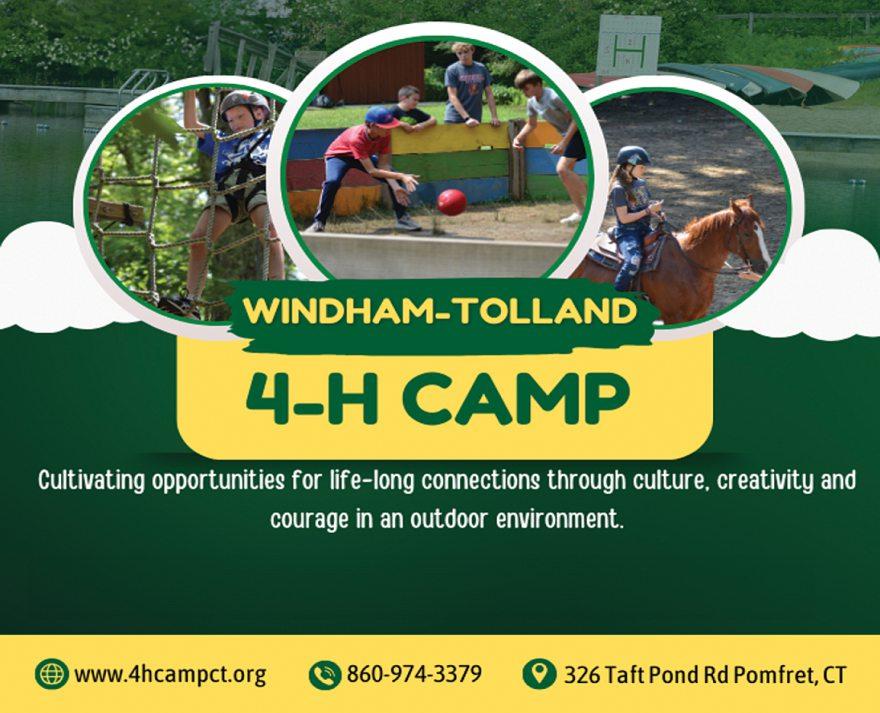 H

WINDHAM-TOLLAND

4-H CAMP

Cultivating opportunities for life-long connections through culture, creativity and courage in an outdoor environment.

www.4hcampct.org 860-974-3379 326 Taft Pond Rd Pomfret, CT